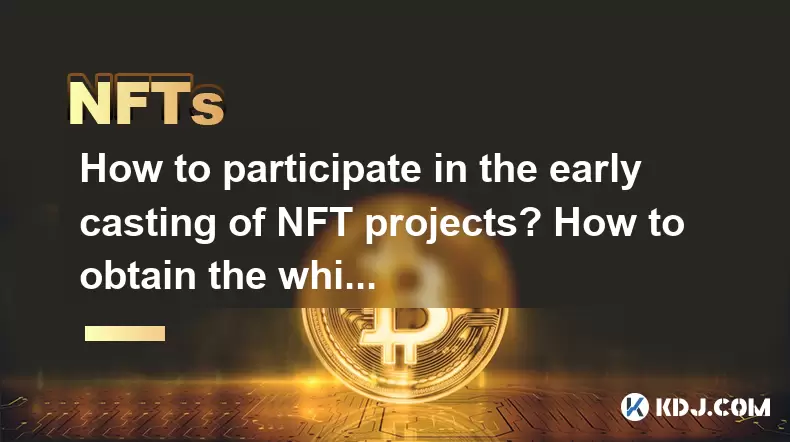 NFTs

How to participate in the early casting of NFT projects? How to obtain the whi...

KDJ.COM